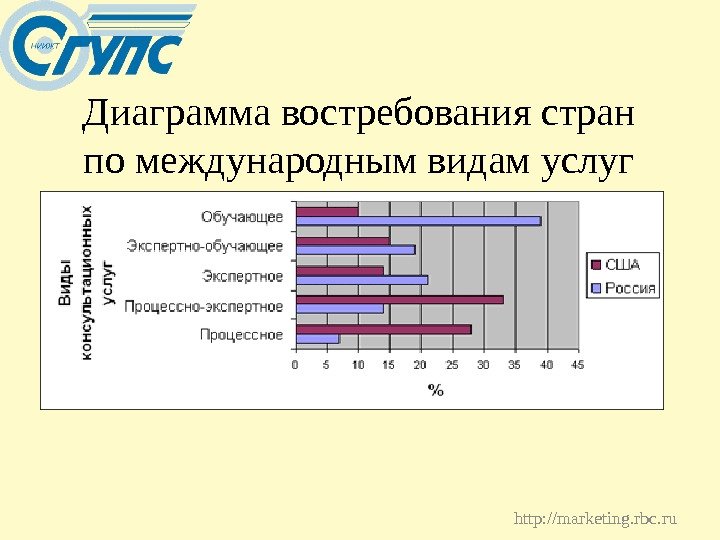 НИИЖТ
СГУПС

Диаграмма востребования стран по международным видам услуг

Виды консультационных услуг

Обучающее
Экспертно-обучающее
Экспертное
Процессно-экспертное
Процессное

0 5 10 15 20 25 30 35 40 45

%

США
Россия

http://marketing.rbc.ru